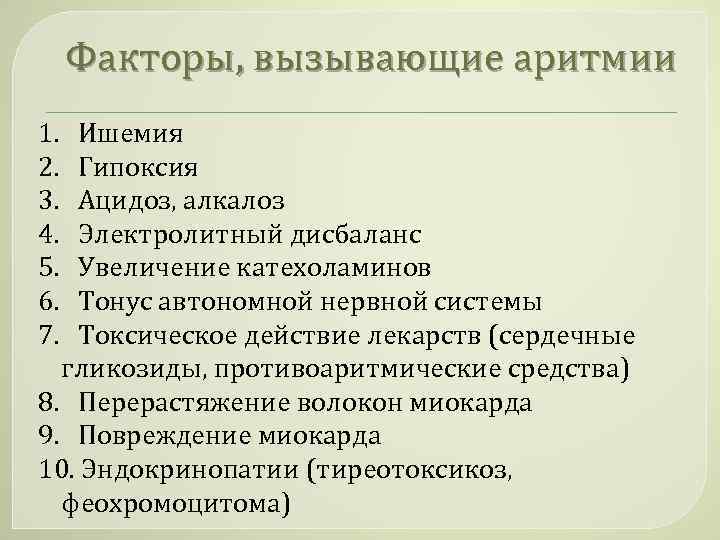 Факторы, вызывающие аритмии

1. Ишемия
2. Гипоксия
3. Ацидоз, алкалоз
4. Электролитный дисбаланс
5. Увеличение катехоламинов
6. Тонус автономной нервной системы
7. Токсическое действие лекарств (сердечные гликозиды, противоаритмические средства)
8. Перерастяжение волокон миокарда
9. Повреждение миокарда
10. Эндокринопатии (тиреотоксикоз, феохромоцитома)